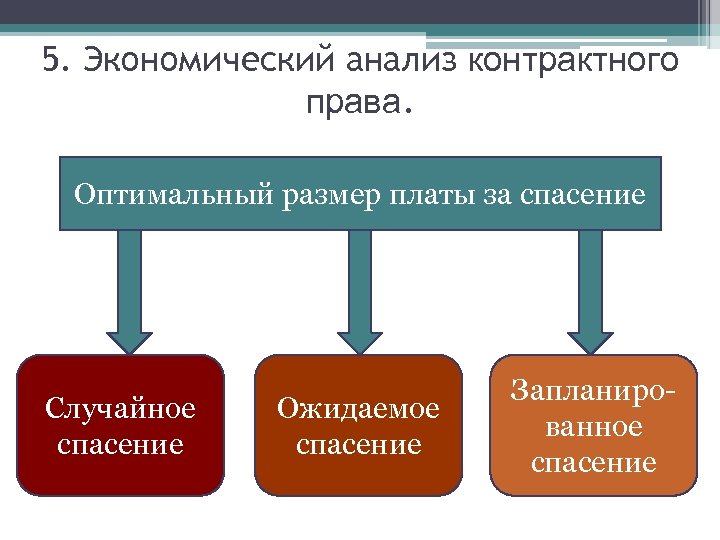 5. Экономический анализ контрактного права.

Оптимальный размер платы за спасение

Случайное спасение

Ожидаемое спасение

Запланированное спасение